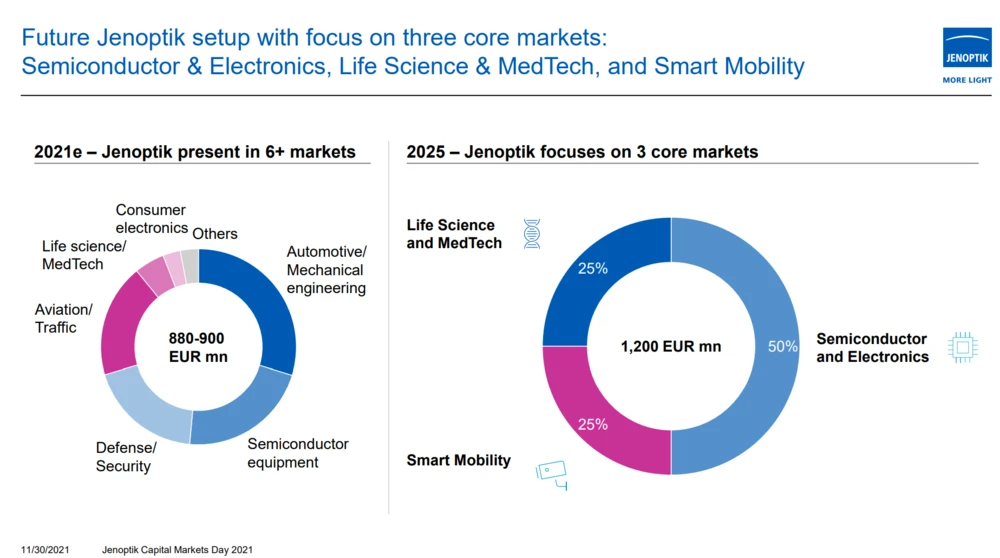 Future Jenoptik setup with focus on three core markets:
Semiconductor & Electronics, Life Science & MedTech, and Smart Mobility

JENOPTIK
MORE LIGHT

2021e – Jenoptik present in 6+ markets

Consumer electronics
Others
Life science/ MedTech
Automotive/ Mechanical engineering
Aviation/ Traffic
880-900 EUR mn
Defense/ Security
Semiconductor equipment

2025 – Jenoptik focuses on 3 core markets

Life Science and MedTech
25%
1,200 EUR mn
50%
Semiconductor and Electronics
25%
Smart Mobility

11/30/2021 Jenoptik Capital Markets Day 2021